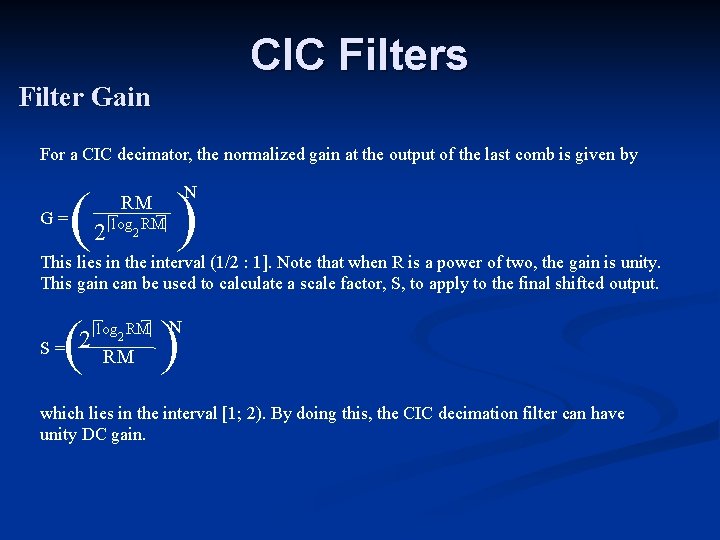 CIC Filters

Filter Gain

For a CIC decimator, the normalized gain at the output of the last comb is given by

$G = \left( \frac{RM}{2^{\lceil \log_2 RM \rceil}} \right)^N$

This lies in the interval (1/2 : 1]. Note that when R is a power of two, the gain is unity. This gain can be used to calculate a scale factor, S, to apply to the final shifted output.

$S = \left( \frac{2^{\lceil \log_2 RM \rceil}}{RM} \right)^N$

which lies in the interval [1; 2). By doing this, the CIC decimation filter can have unity DC gain.